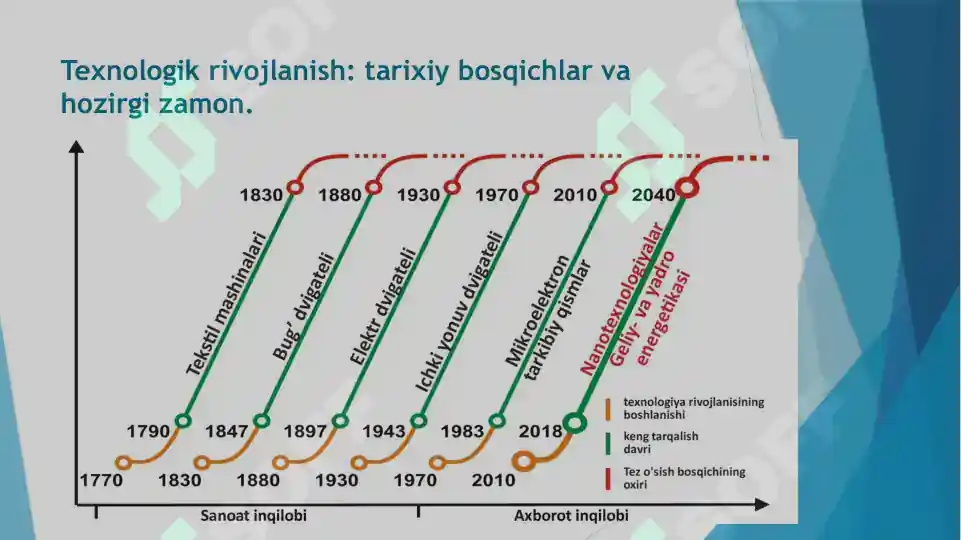 Texnologik rivojlanish: tarixiy bosqichlar va hozirgi zamon.

1830 1880 1930 1970 2010 2040

Tekstil mashinalari
Bug' dvigateli
Elektr dvigateli
Ichki yonuv dvigateli
Mikroelektron tarkibiy qismlar
Nanotexnologiyalar Geliy- va yadro energetikasi

1790 1847 1897 1943 1983 2018

1770 1830 1880 1930 1970 2010

texnologiya rivojlanisining boshlanishi
keng tarqalish davri
Tez o'sish bosqichining oxiri

Sanoat inqilobi
Axborot inqilobi